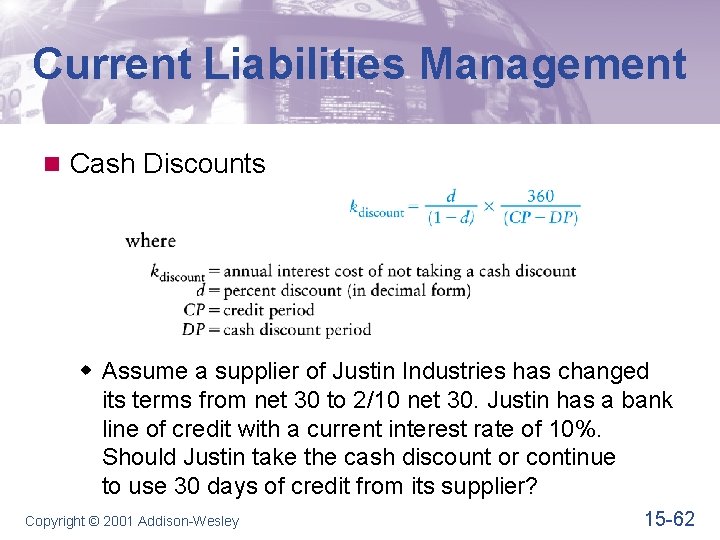 Current Liabilities Management

Cash Discounts

$k_{\text{discount}} = \frac{d}{(1-d)} \times \frac{360}{(CP - DP)}$

where

$k_{\text{discount}}$ = annual interest cost of not taking a cash discount
$d$ = percent discount (in decimal form)
$CP$ = credit period
$DP$ = cash discount period

Assume a supplier of Justin Industries has changed its terms from net 30 to 2/10 net 30. Justin has a bank line of credit with a current interest rate of 10%. Should Justin take the cash discount or continue to use 30 days of credit from its supplier?

Copyright © 2001 Addison-Wesley

15-62